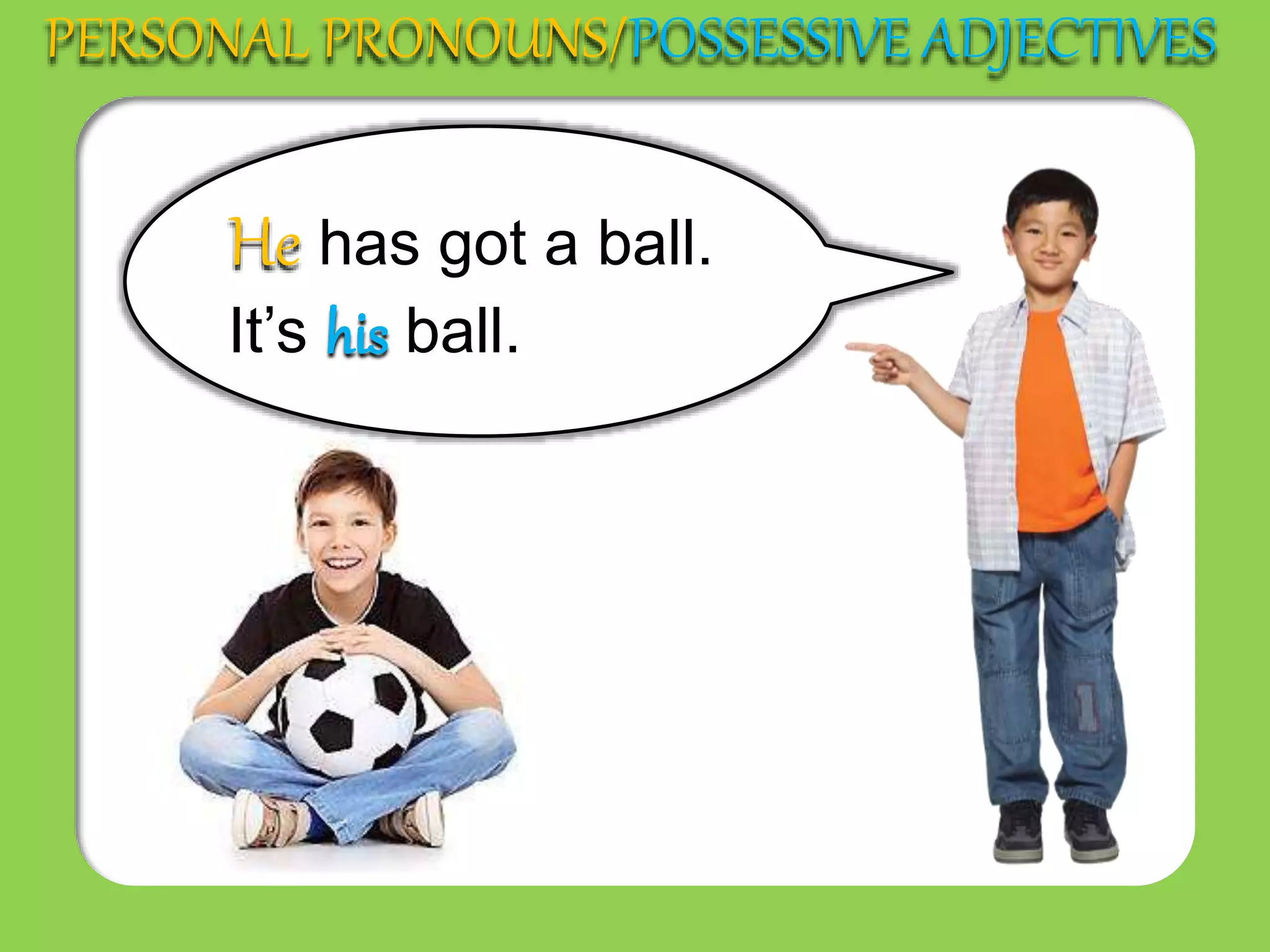 PERSONAL PRONOUNS/POSSESSIVE ADJECTIVES

He has got a ball.
It's his ball.